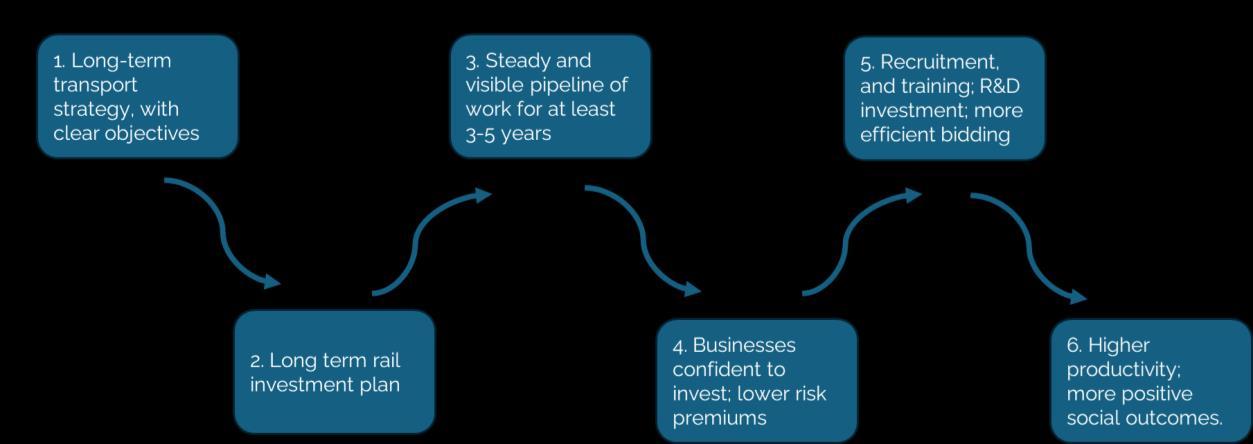 1. Long-term transport strategy, with clear objectives

2. Long term rail investment plan

3. Steady and visible pipeline of work for at least 3-5 years

4. Businesses confident to invest; lower risk premiums

5. Recruitment, and training; R&D investment; more efficient bidding

6. Higher productivity; more positive social outcomes.